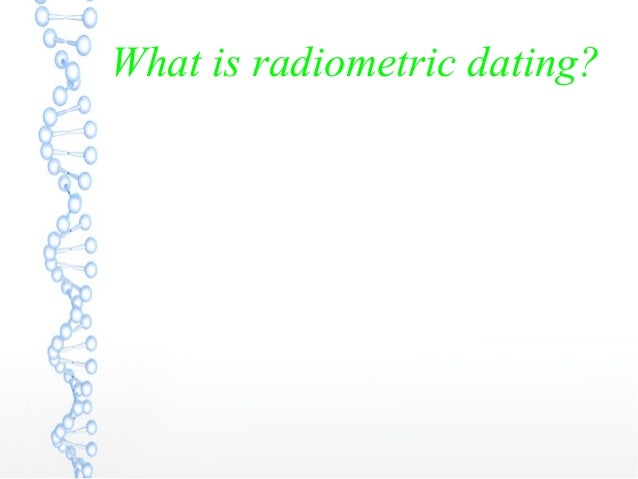 What is radiometric dating?